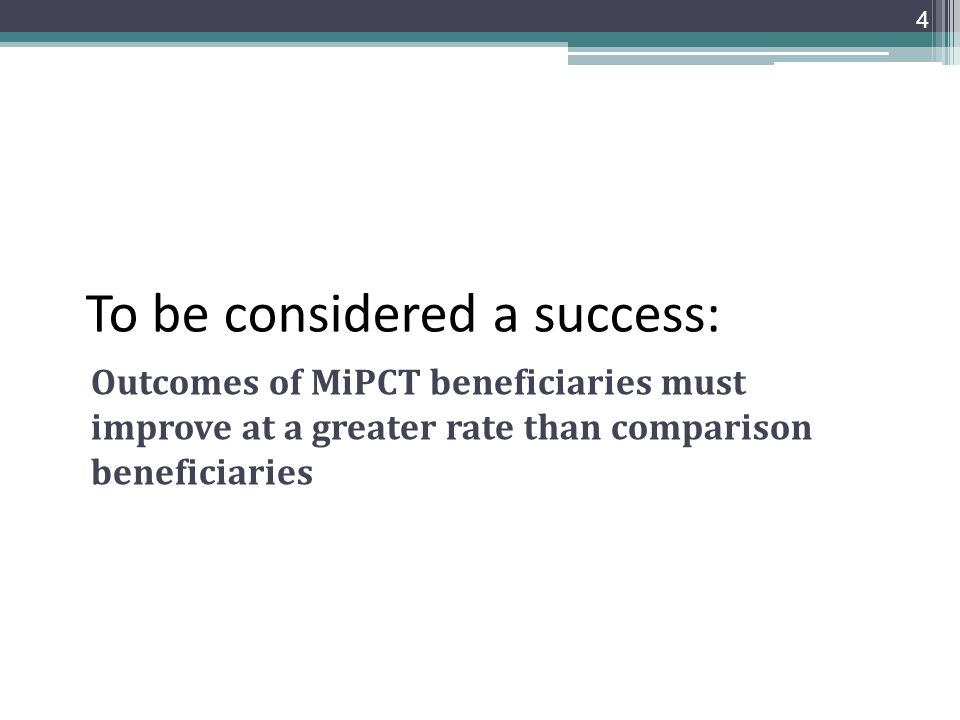 4

To be considered a success:

Outcomes of MiPCT beneficiaries must improve at a greater rate than comparison beneficiaries